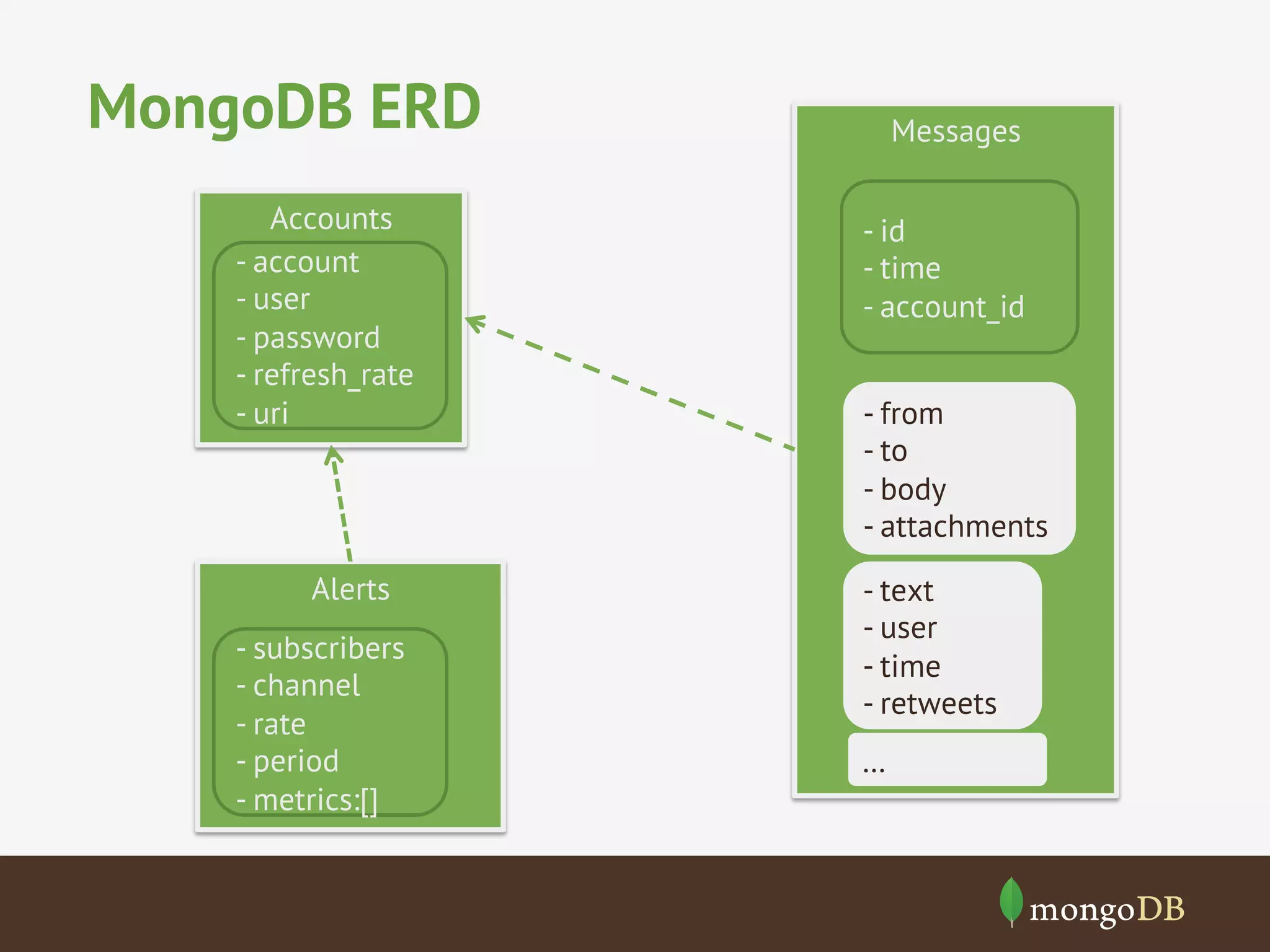 MongoDB ERD

Accounts

- account
- user
- password
- refresh_rate
- uri

Alerts

- subscribers
- channel
- rate
- period
- metrics:[]

Messages

- id
- time
- account_id

- from
- to
- body
- attachments

- text
- user
- time
- retweets

...

mongoDB